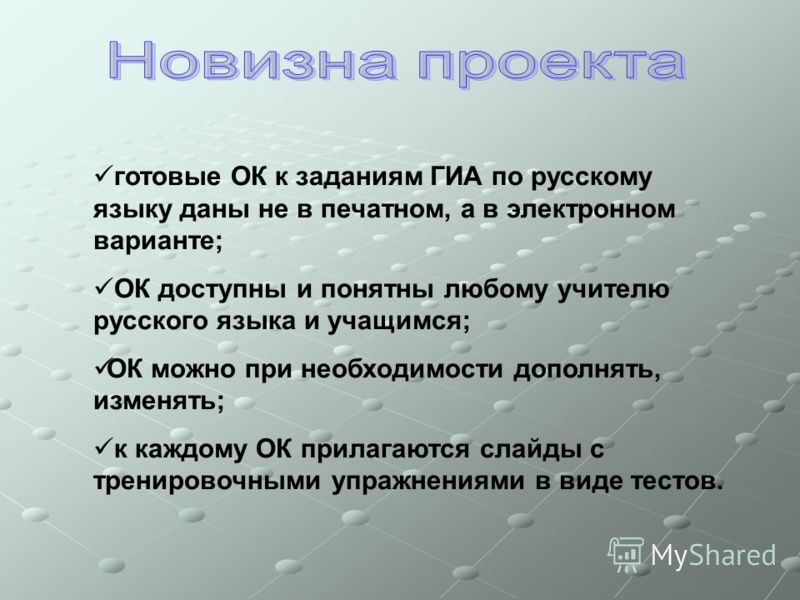 Новизна проекта

✓готовые ОК к заданиям ГИА по русскому языку даны не в печатном, а в электронном варианте;

✓ОК доступны и понятны любому учителю русского языка и учащимся;

✓ОК можно при необходимости дополнять, изменять;

✓к каждому ОК прилагаются слайды с тренировочными упражнениями в виде тестов.

MyShared